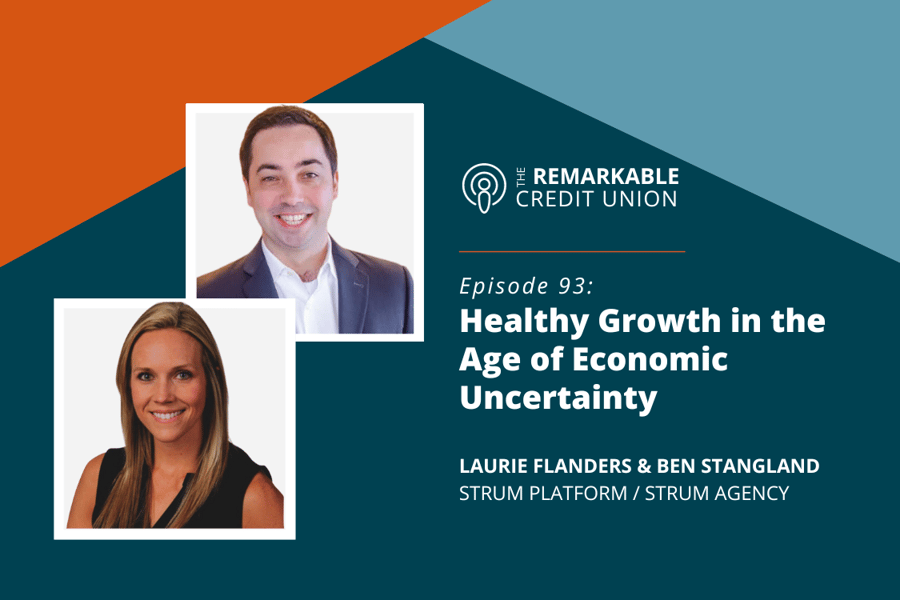 THE REMARKABLE CREDIT UNION

Episode 93:
Healthy Growth in the Age of Economic Uncertainty

LAURIE FLANDERS & BEN STANGLAND
STRUM PLATFORM / STRUM AGENCY